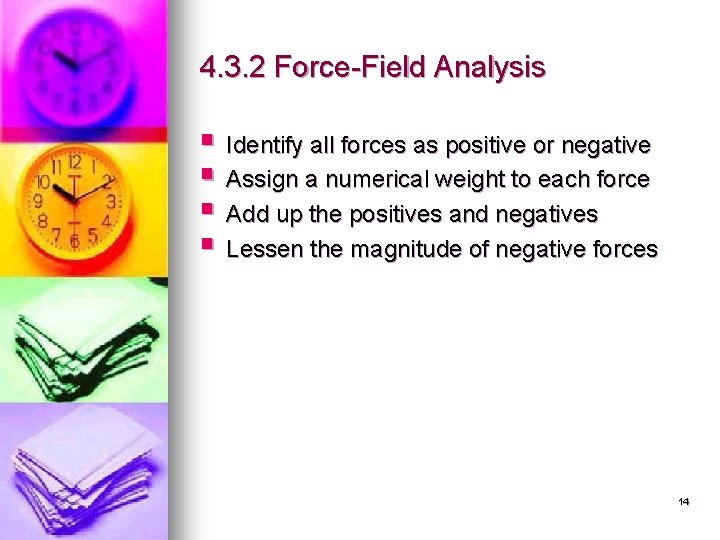 4.3.2 Force-Field Analysis

- Identify all forces as positive or negative
- Assign a numerical weight to each force
- Add up the positives and negatives
- Lessen the magnitude of negative forces

14